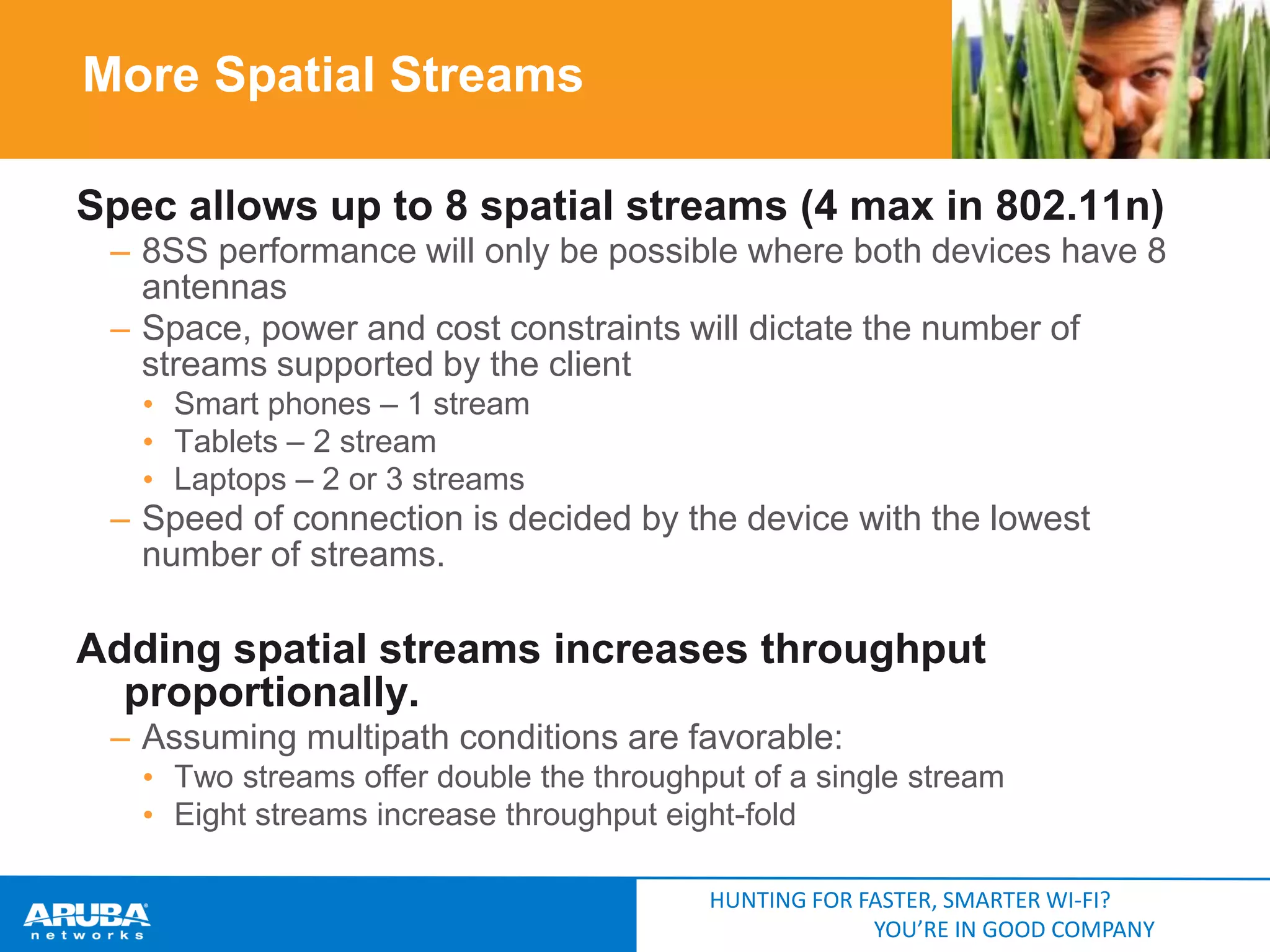 More Spatial Streams

Spec allows up to 8 spatial streams (4 max in 802.11n)

– 8SS performance will only be possible where both devices have 8 antennas

– Space, power and cost constraints will dictate the number of streams supported by the client

• Smart phones – 1 stream

• Tablets – 2 stream

• Laptops – 2 or 3 streams

– Speed of connection is decided by the device with the lowest number of streams.

Adding spatial streams increases throughput proportionally.

– Assuming multipath conditions are favorable:

• Two streams offer double the throughput of a single stream

• Eight streams increase throughput eight-fold

ARUBA networks

HUNTING FOR FASTER, SMARTER WI-FI?
YOU'RE IN GOOD COMPANY